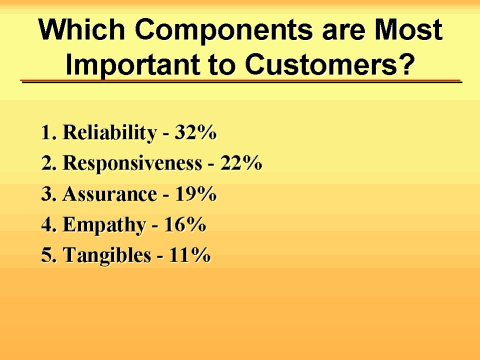 Which Components are Most Important to Customers?

1. Reliability - 32%
2. Responsiveness - 22%
3. Assurance - 19%
4. Empathy - 16%
5. Tangibles - 11%